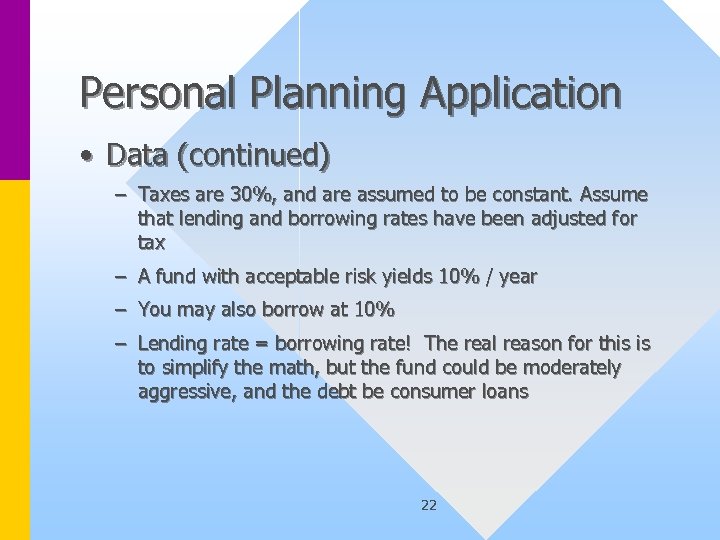 Personal Planning Application

• Data (continued)

– Taxes are 30%, and are assumed to be constant. Assume that lending and borrowing rates have been adjusted for tax

– A fund with acceptable risk yields 10% / year

– You may also borrow at 10%

– Lending rate = borrowing rate! The real reason for this is to simplify the math, but the fund could be moderately aggressive, and the debt be consumer loans

22